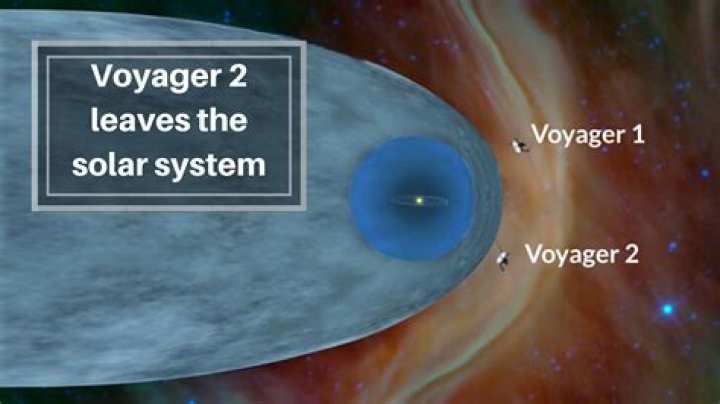 Voyager 2 leaves the solar system

Voyager 1

Voyager 2